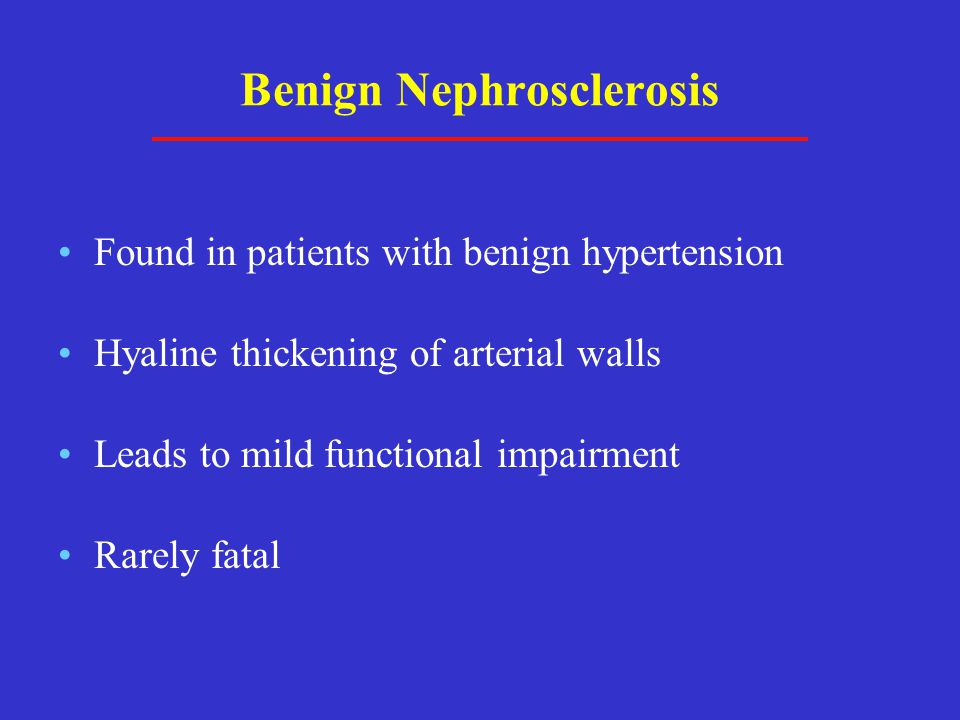 Benign Nephrosclerosis

• Found in patients with benign hypertension

• Hyaline thickening of arterial walls

• Leads to mild functional impairment

• Rarely fatal